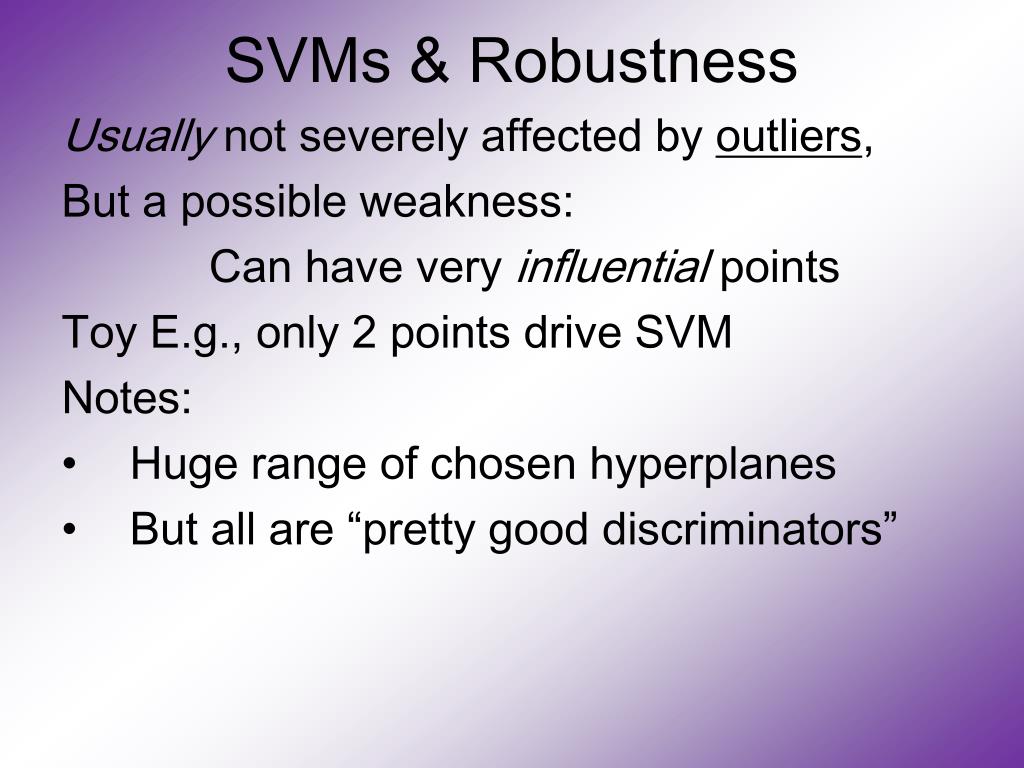 SVMs & Robustness

Usually not severely affected by outliers,

But a possible weakness:

Can have very influential points

Toy E.g., only 2 points drive SVM

Notes:

• Huge range of chosen hyperplanes

• But all are “pretty good discriminators”